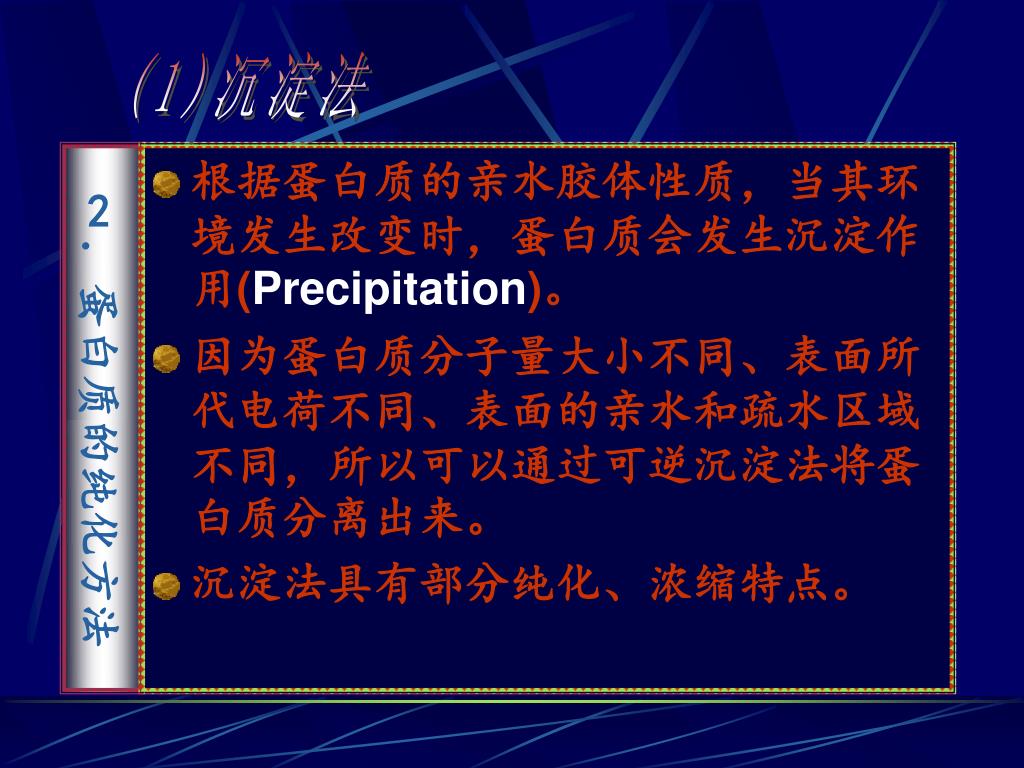 (1)沉淀法

2. 蛋白质的纯化方法

根据蛋白质的亲水胶体性质，当其环境发生改变时，蛋白质会发生沉淀作用(Precipitation)。

因为蛋白质分子量大小不同、表面所代电荷不同、表面的亲水和疏水区域不同，所以可以通过可逆沉淀法将蛋白质分离出来。

沉淀法具有部分纯化、浓缩特点。